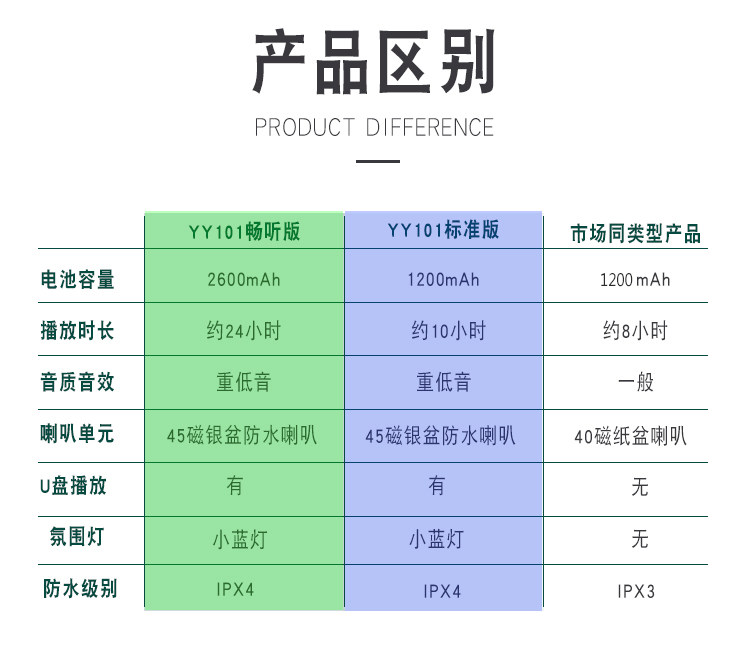 产品区别

PRODUCT DIFFERENCE

| | YY101畅听版 | YY101标准版 | 市场同类型产品 |
|---|---|---|---|
| 电池容量 | 2600mAh | 1200mAh | 1200mAh |
| 播放时长 | 约24小时 | 约10小时 | 约8小时 |
| 音质音效 | 重低音 | 重低音 | 一般 |
| 喇叭单元 | 45磁银盆防水喇叭 | 45磁银盆防水喇叭 | 40磁纸盆喇叭 |
| U盘播放 | 有 | 有 | 无 |
| 氛围灯 | 小蓝灯 | 小蓝灯 | 无 |
| 防水级别 | IPX4 | IPX4 | IPX3 |